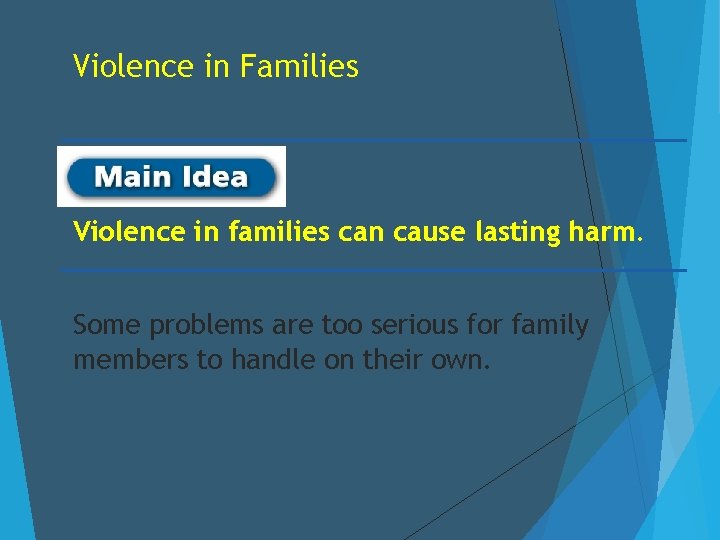 Violence in Families

Main Idea

Violence in families can cause lasting harm.

Some problems are too serious for family members to handle on their own.